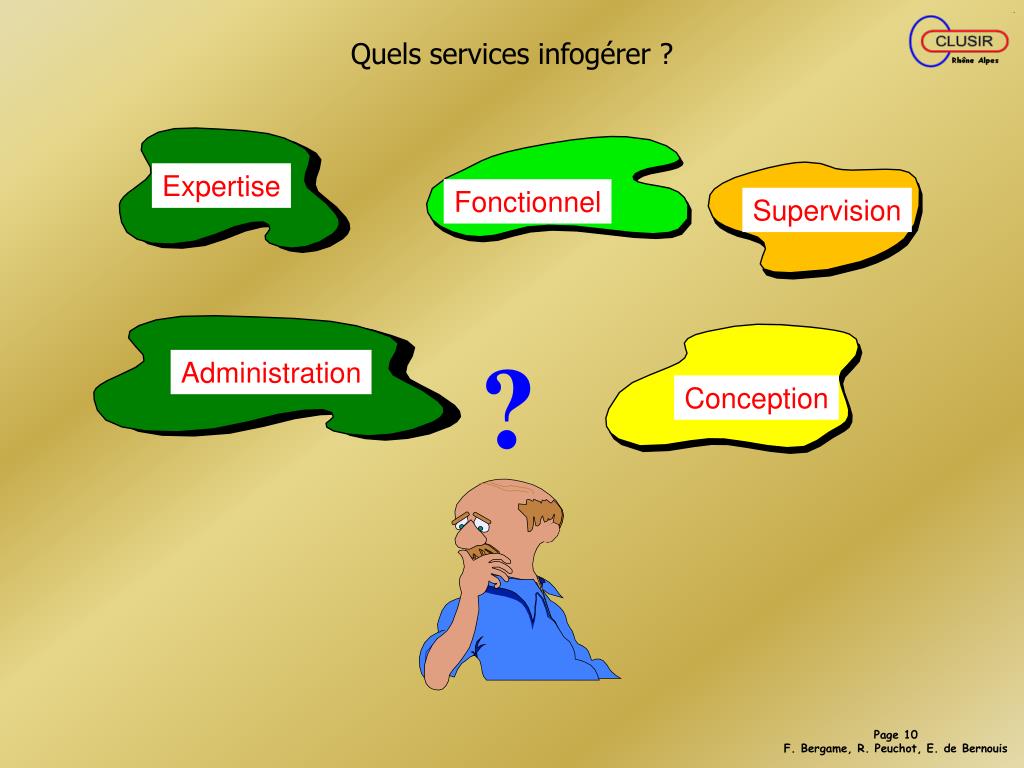 Quels services infogérer ?

CLUSIR
Rhône Alpes

Expertise

Fonctionnel

Supervision

Administration

?

Conception

Page 10
F. Bergame, R. Peuchot, E. de Bernouis